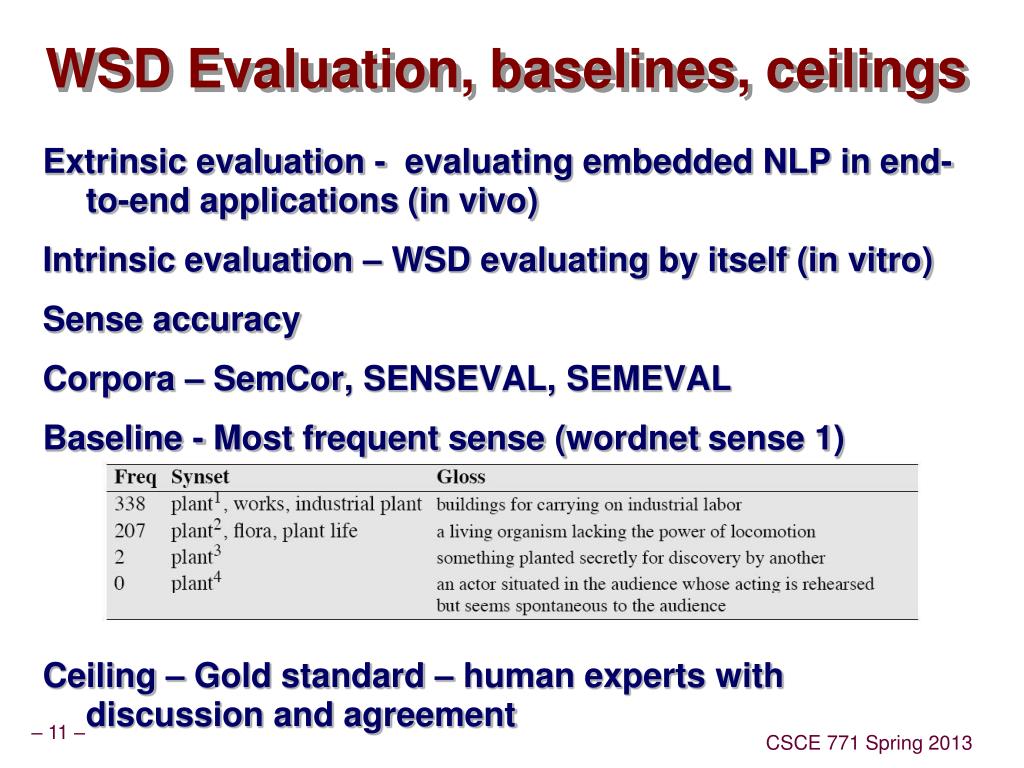 WSD Evaluation, baselines, ceilings

Extrinsic evaluation - evaluating embedded NLP in end-to-end applications (in vivo)

Intrinsic evaluation – WSD evaluating by itself (in vitro)

Sense accuracy

Corpora – SemCor, SENSEVAL, SEMEVAL

Baseline - Most frequent sense (wordnet sense 1)

| Freq | Synset | Gloss |
|---|---|---|
| 338 | plant$^1$, works, industrial plant | buildings for carrying on industrial labor |
| 207 | plant$^2$, flora, plant life | a living organism lacking the power of locomotion |
| 2 | plant$^3$ | something planted secretly for discovery by another |
| 0 | plant$^4$ | an actor situated in the audience whose acting is rehearsed but seems spontaneous to the audience |

Ceiling – Gold standard – human experts with discussion and agreement

– 11 –

CSCE 771 Spring 2013